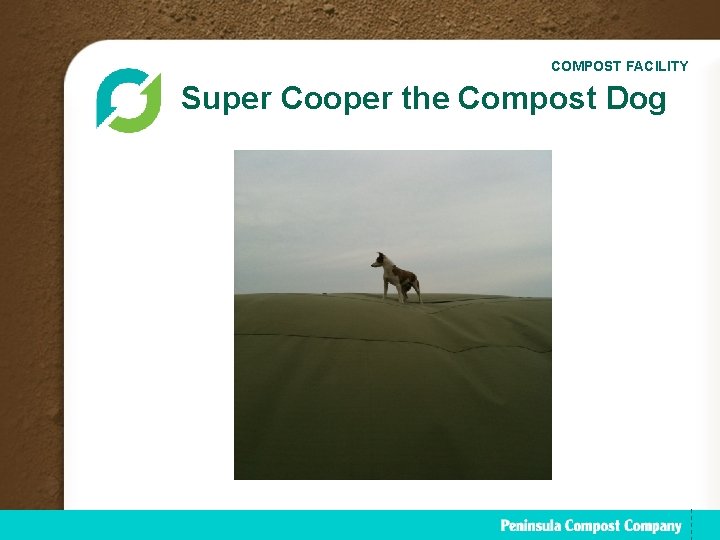 COMPOST FACILITY

Super Cooper the Compost Dog

Peninsula Compost Company